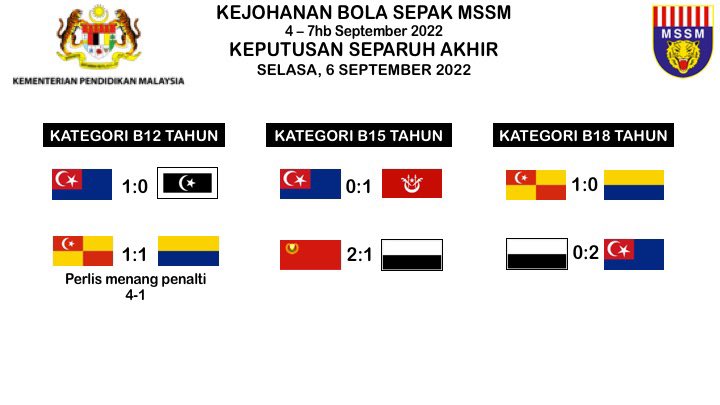 KEMENTERIAN PENDIDIKAN MALAYSIA

KEJOHANAN BOLA SEPAK MSSM
4 – 7hb September 2022
KEPUTUSAN SEPARUH AKHIR
SELASA, 6 SEPTEMBER 2022

MSSM

KATEGORI B12 TAHUN

1:0

1:1

Perlis menang penalti 4-1

KATEGORI B15 TAHUN

0:1

2:1

KATEGORI B18 TAHUN

1:0

0:2